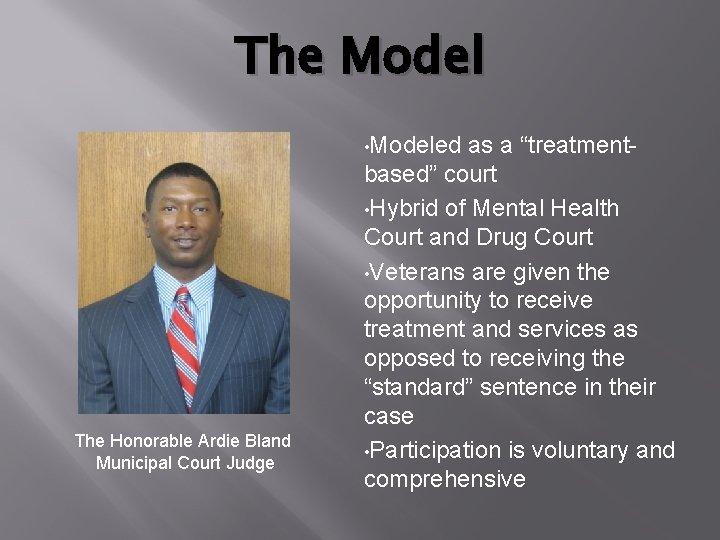 The Model

The Honorable Ardie Bland
Municipal Court Judge

•Modeled as a “treatment-based” court

•Hybrid of Mental Health Court and Drug Court

•Veterans are given the opportunity to receive treatment and services as opposed to receiving the “standard” sentence in their case

•Participation is voluntary and comprehensive